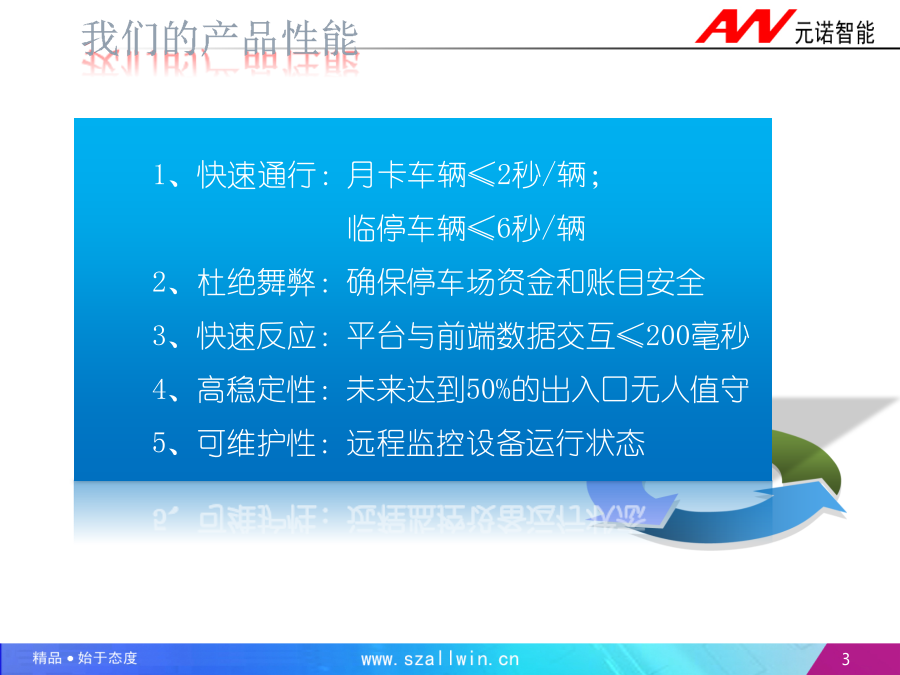 我们的产品性能

AW 元诺智能

1、快速通行：月卡车辆≤2秒/辆；

临停车辆≤6秒/辆

2、杜绝舞弊：确保停车场资金和账目安全

3、快速反应：平台与前端数据交互≤200毫秒

4、高稳定性：未来达到50%的出入口无人值守

5、可维护性：远程监控设备运行状态

精品 • 始于态度

www.szallwin.cn

3